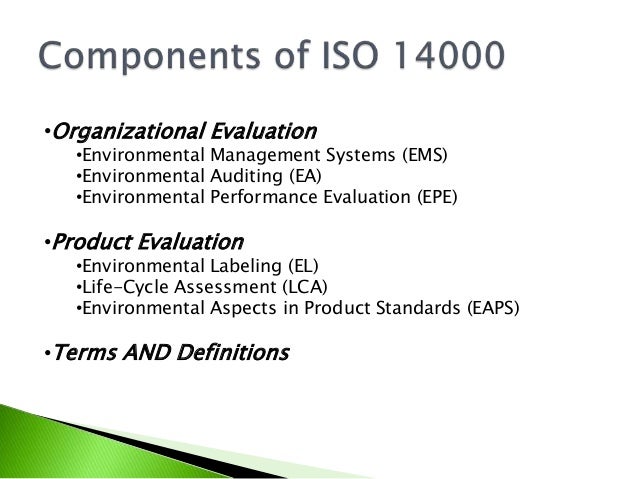 Components of ISO 14000

•Organizational Evaluation
•Environmental Management Systems (EMS)
•Environmental Auditing (EA)
•Environmental Performance Evaluation (EPE)

•Product Evaluation
•Environmental Labeling (EL)
•Life-Cycle Assessment (LCA)
•Environmental Aspects in Product Standards (EAPS)

•Terms AND Definitions